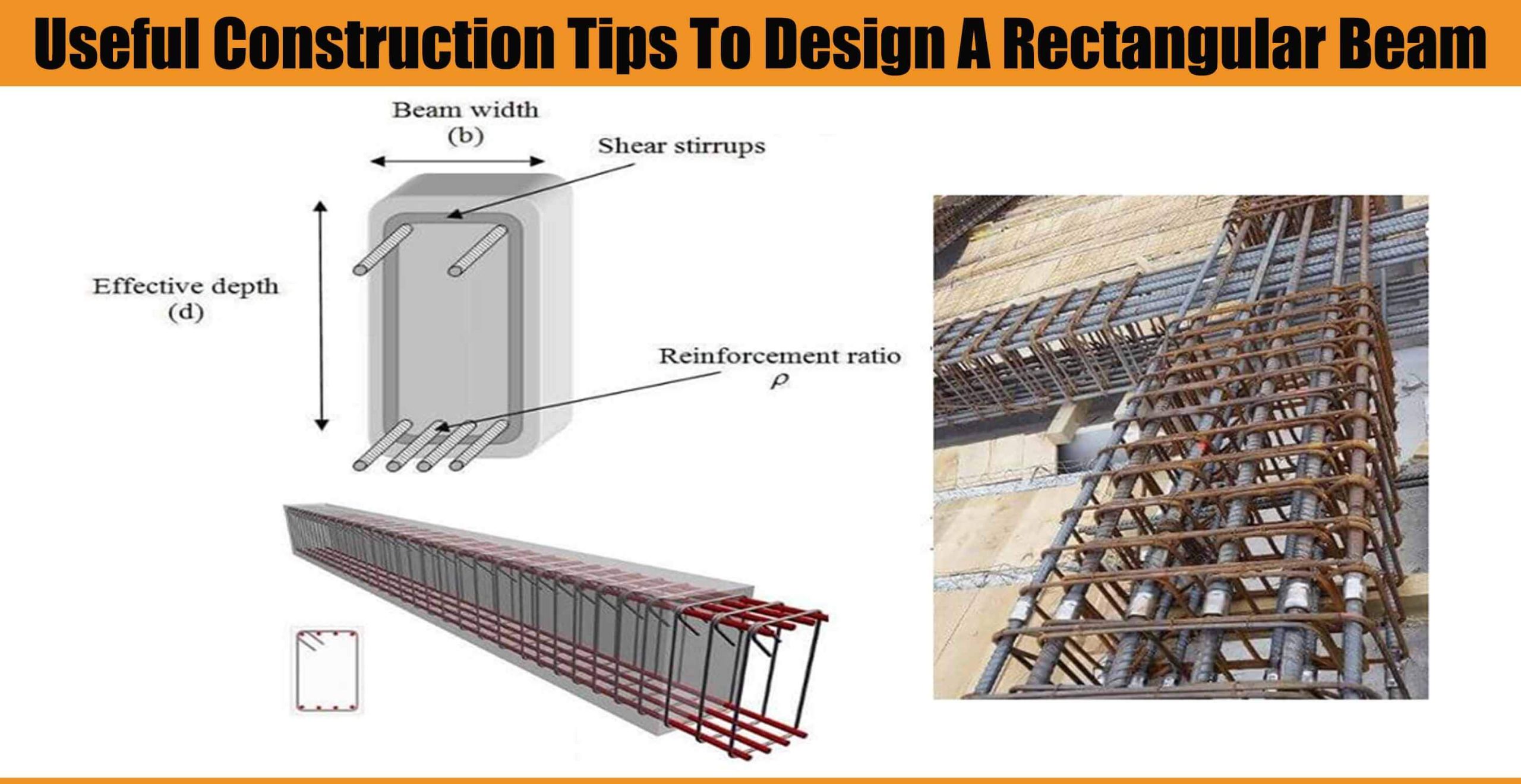 Useful Construction Tips To Design A Rectangular Beam

Beam width
(b)

Shear stirrups

Effective depth
(d)

Reinforcement ratio
$\rho$